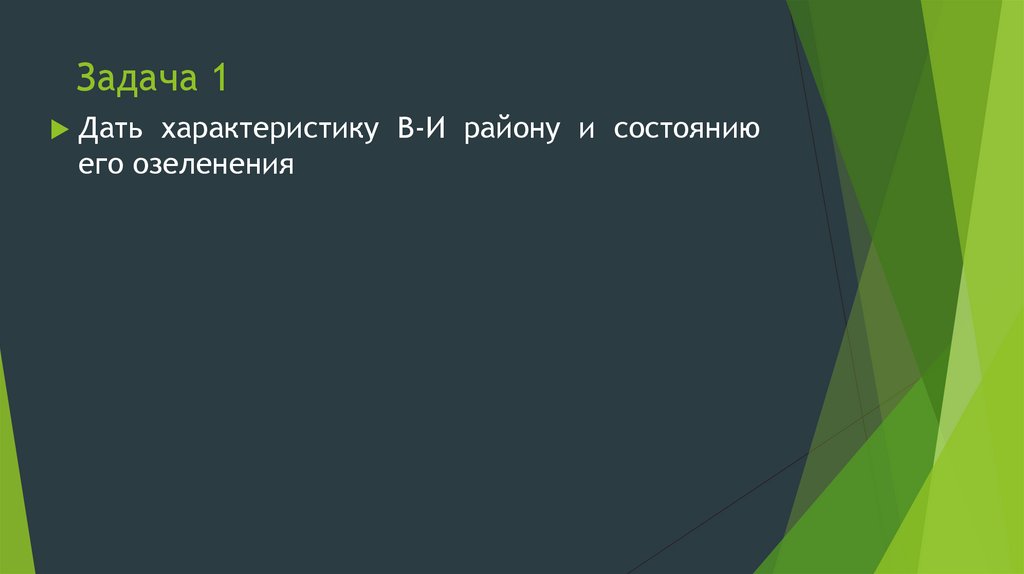 Задача 1

Дать характеристику В-И району и состоянию его озеленения